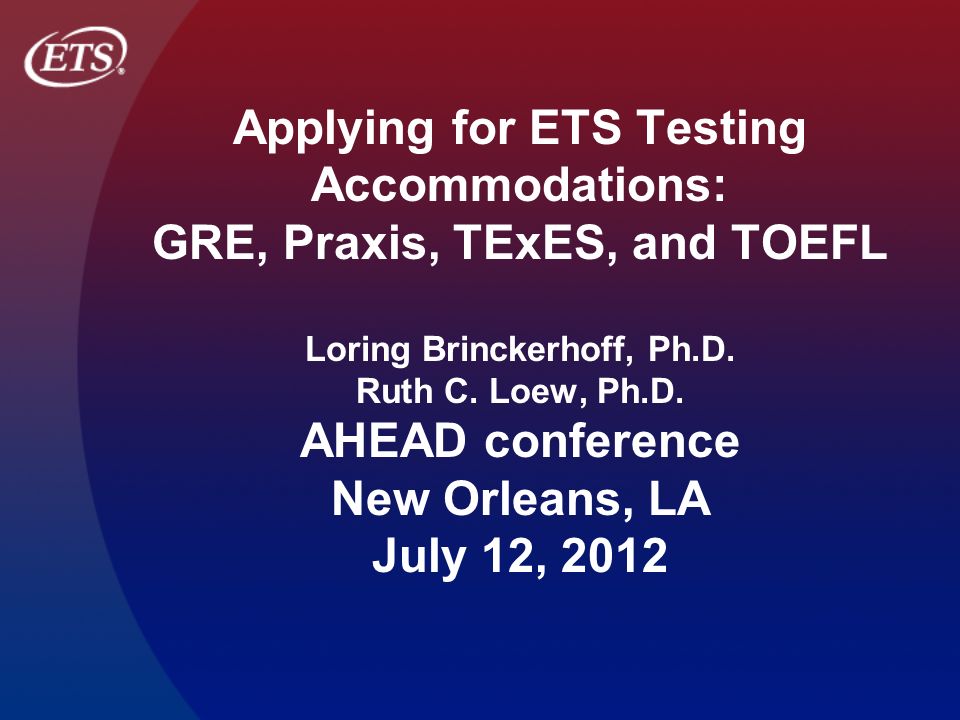 ETS®

Applying for ETS Testing Accommodations: GRE, Praxis, TExES, and TOEFL

Loring Brinckerhoff, Ph.D.
Ruth C. Loew, Ph.D.
AHEAD conference
New Orleans, LA
July 12, 2012